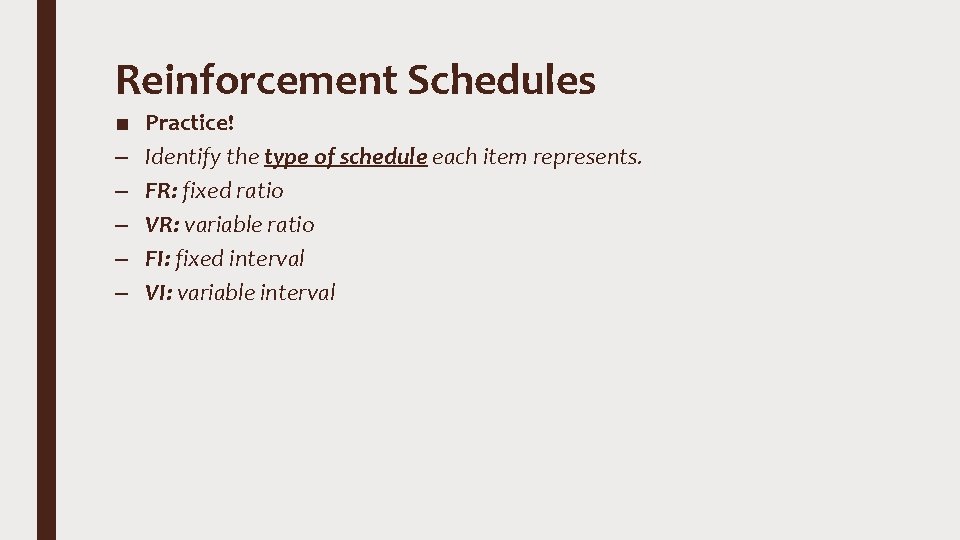 Reinforcement Schedules

■ Practice!

– Identify the type of schedule each item represents.

– FR: fixed ratio

– VR: variable ratio

– FI: fixed interval

– VI: variable interval